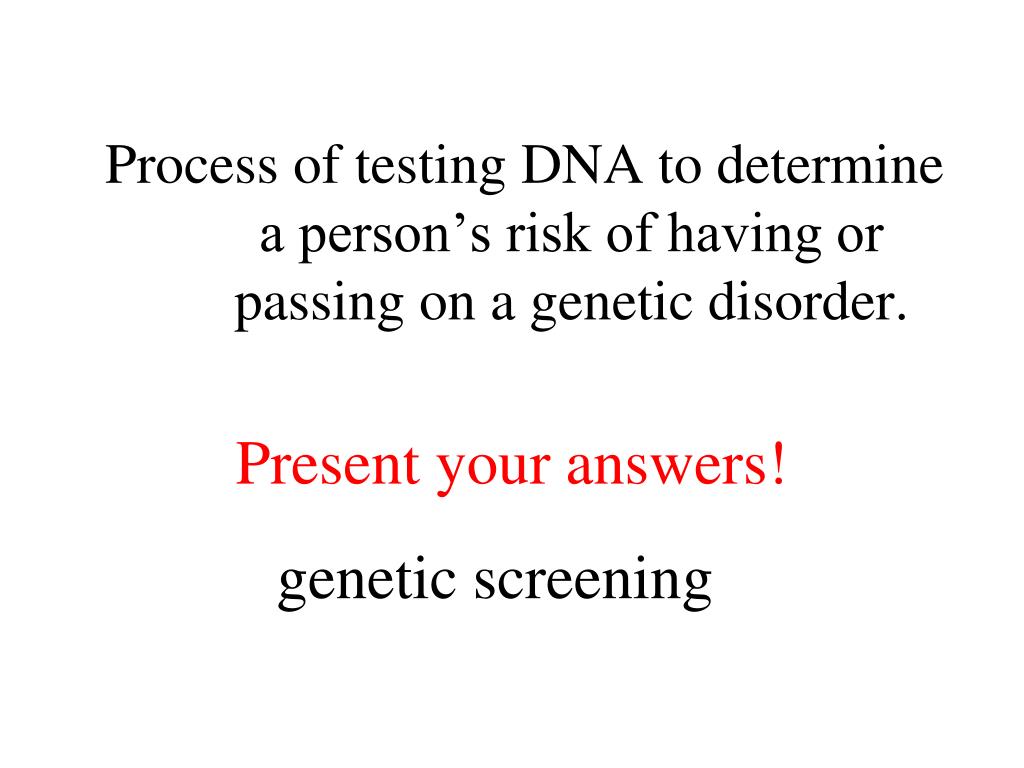 Process of testing DNA to determine a person’s risk of having or passing on a genetic disorder.

Present your answers!

genetic screening